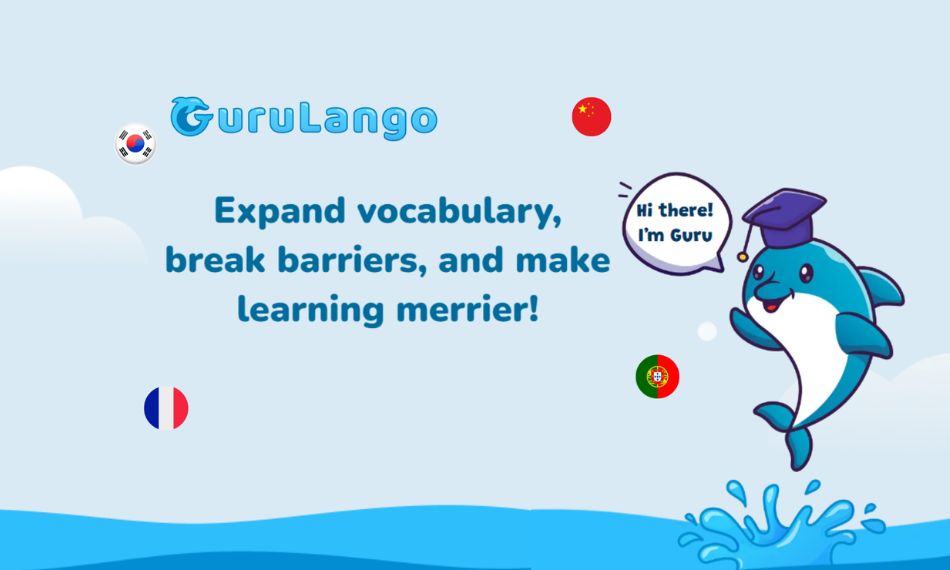 GuruLango

Expand vocabulary, break barriers, and make learning merrier!

Hi there! I'm Guru